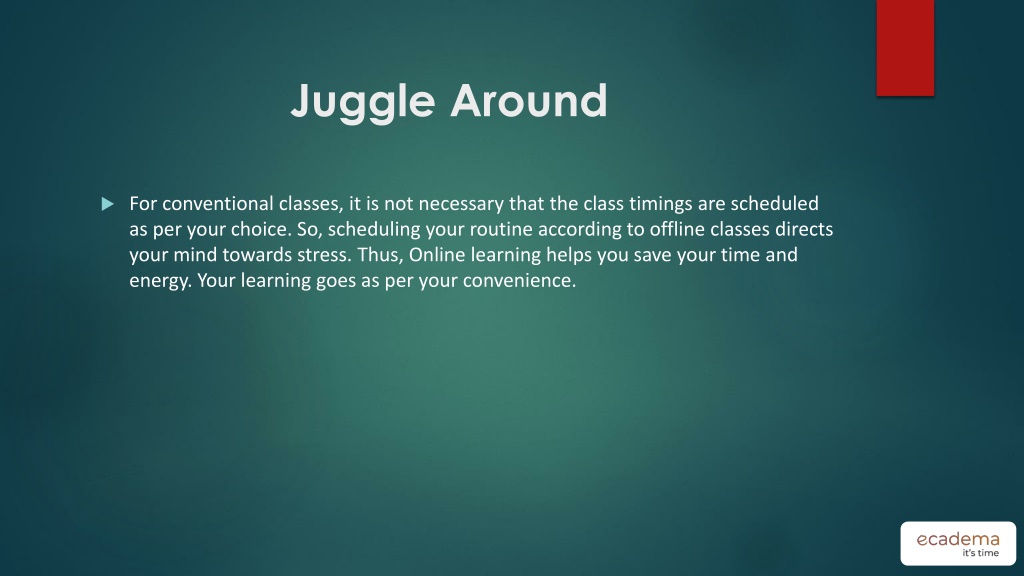 Juggle Around

For conventional classes, it is not necessary that the class timings are scheduled as per your choice. So, scheduling your routine according to offline classes directs your mind towards stress. Thus, Online learning helps you save your time and energy. Your learning goes as per your convenience.

ecadema
it's time